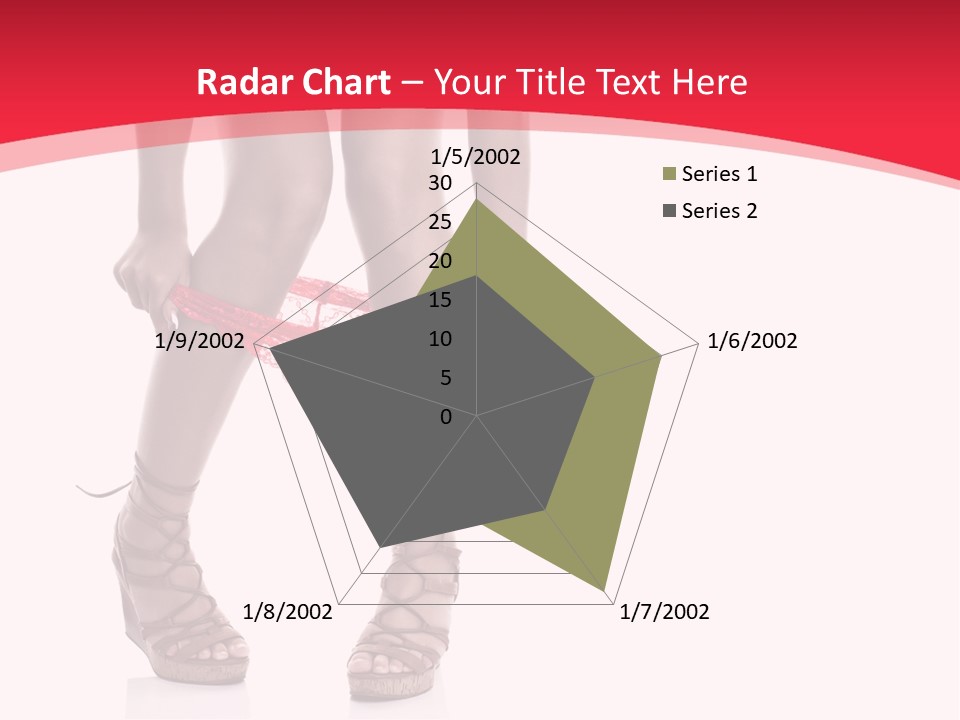 Radar Chart – Your Title Text Here

1/5/2002

30
25
20
15
10
5
0

1/6/2002

1/7/2002

1/8/2002

1/9/2002

Series 1
Series 2